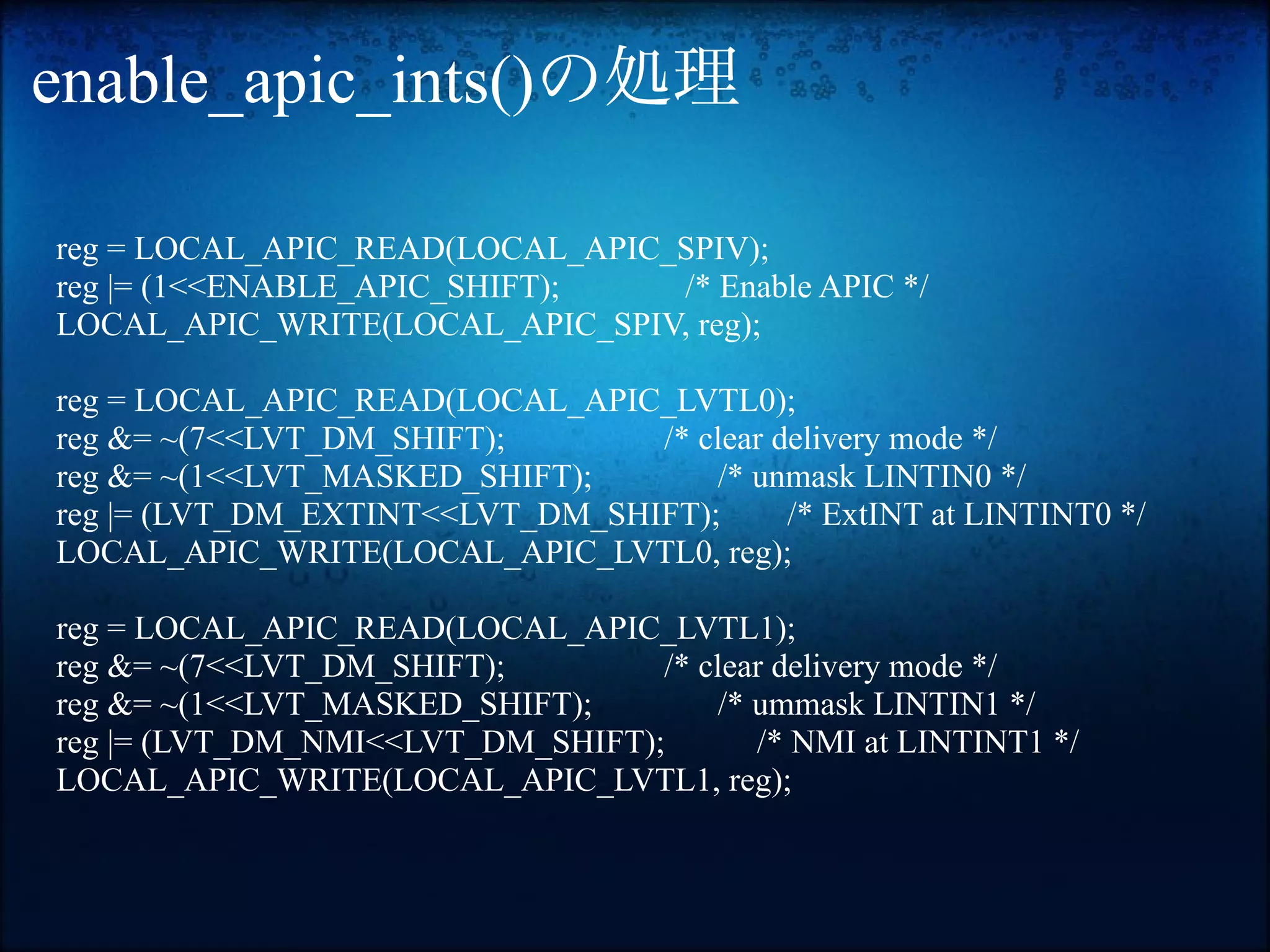 enable_apic_ints()の処理

reg = LOCAL_APIC_READ(LOCAL_APIC_SPIV);
reg |= (1<<ENABLE_APIC_SHIFT); /* Enable APIC */
LOCAL_APIC_WRITE(LOCAL_APIC_SPIV, reg);

reg = LOCAL_APIC_READ(LOCAL_APIC_LVTL0);
reg &= ~(7<<LVT_DM_SHIFT); /* clear delivery mode */
reg &= ~(1<<LVT_MASKED_SHIFT); /* unmask LINTIN0 */
reg |= (LVT_DM_EXTINT<<LVT_DM_SHIFT); /* ExtINT at LINTINT0 */
LOCAL_APIC_WRITE(LOCAL_APIC_LVTL0, reg);

reg = LOCAL_APIC_READ(LOCAL_APIC_LVTL1);
reg &= ~(7<<LVT_DM_SHIFT); /* clear delivery mode */
reg &= ~(1<<LVT_MASKED_SHIFT); /* ummask LINTIN1 */
reg |= (LVT_DM_NMI<<LVT_DM_SHIFT); /* NMI at LINTINT1 */
LOCAL_APIC_WRITE(LOCAL_APIC_LVTL1, reg);